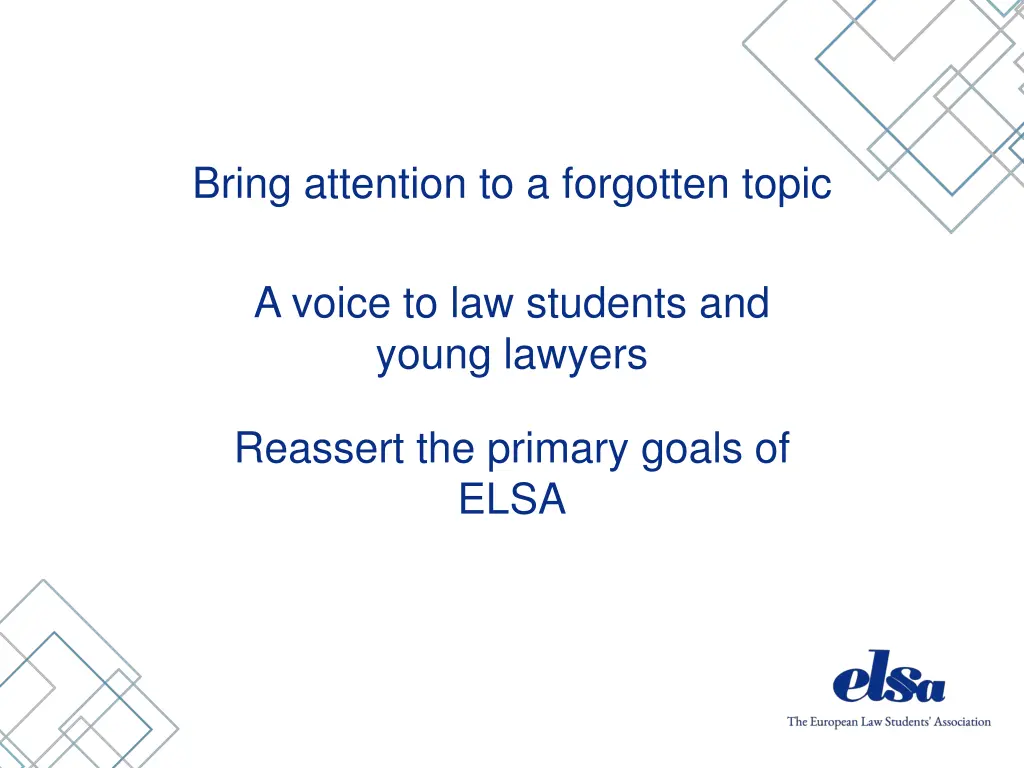 Bring attention to a forgotten topic

A voice to law students and young lawyers

Reassert the primary goals of ELSA

elsa

The European Law Students' Association